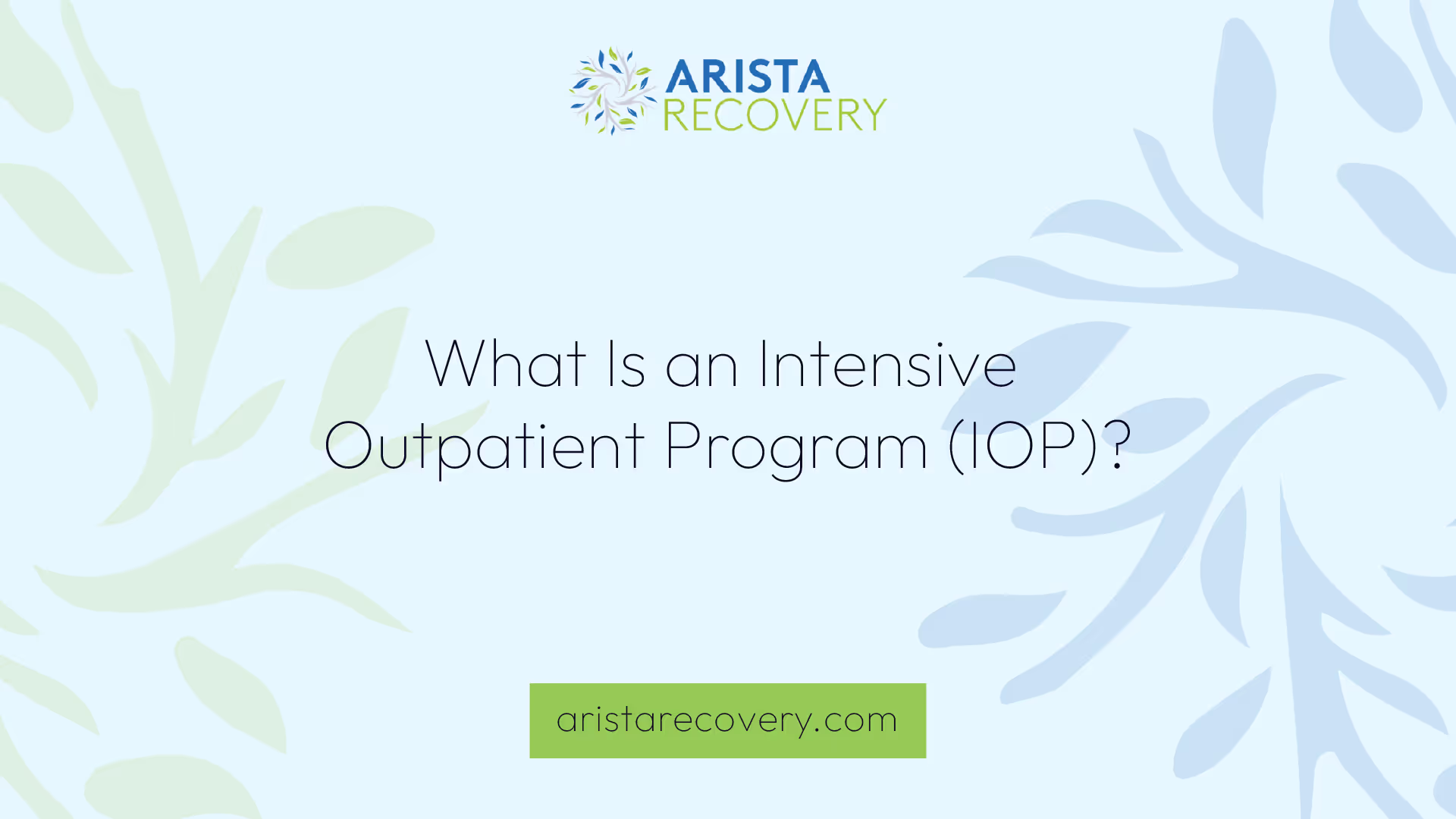 ARISTA
RECOVERY

What Is an Intensive Outpatient Program (IOP)?

aristarecovery.com